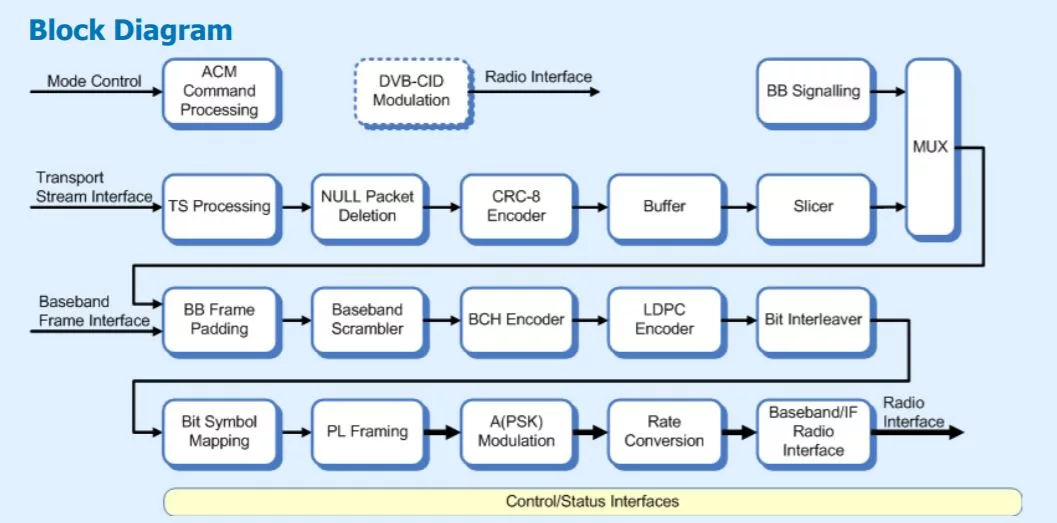 Block Diagram

Mode Control

ACM Command Processing

DVB-CID Modulation

Radio Interface

BB Signalling

MUX

Transport Stream Interface

TS Processing

NULL Packet Deletion

CRC-8 Encoder

Buffer

Slicer

Baseband Frame Interface

BB Frame Padding

Baseband Scrambler

BCH Encoder

LDPC Encoder

Bit Interleaver

Bit Symbol Mapping

PL Framing

A(PSK) Modulation

Rate Conversion

Baseband/IF Radio Interface

Radio Interface

Control/Status Interfaces